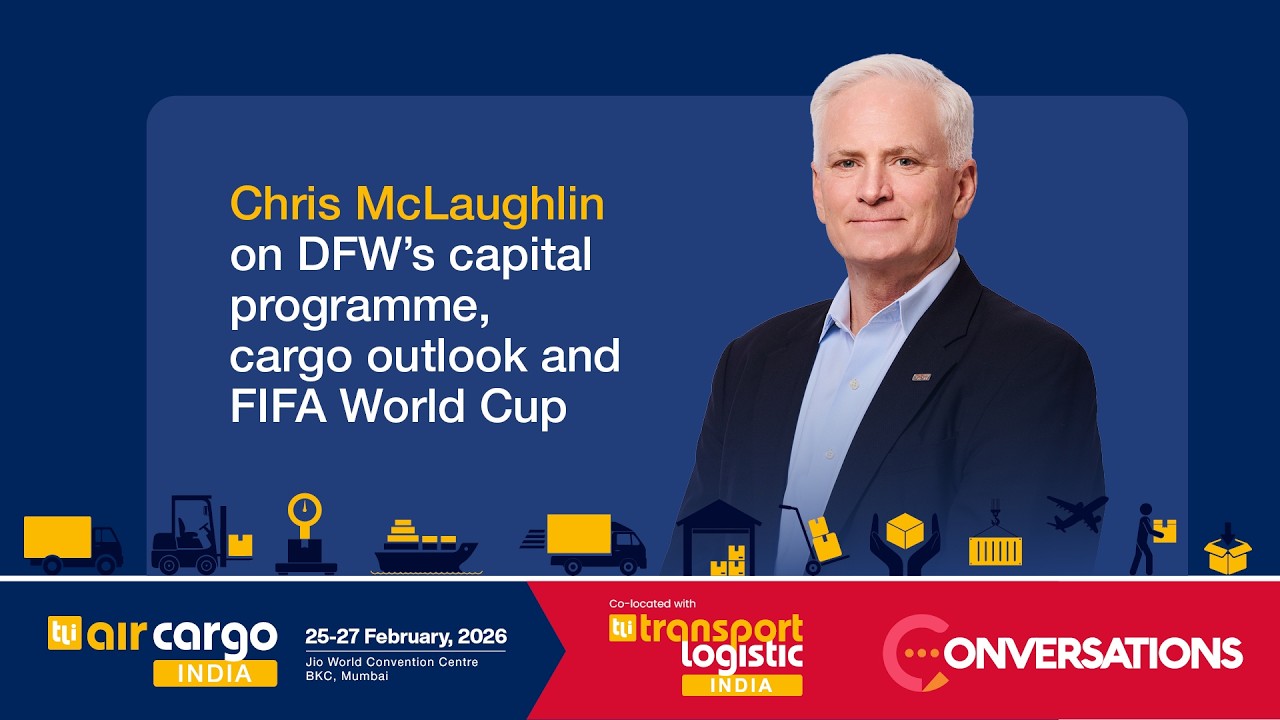 Chris McLaughlin on DFW's capital programme, cargo outlook and FIFA World Cup

tli air cargo INDIA

25-27 February, 2026
Jio World Convention Centre
BKC, Mumbai

Co-located with
tli transport logistic INDIA

CONVERSATIONS